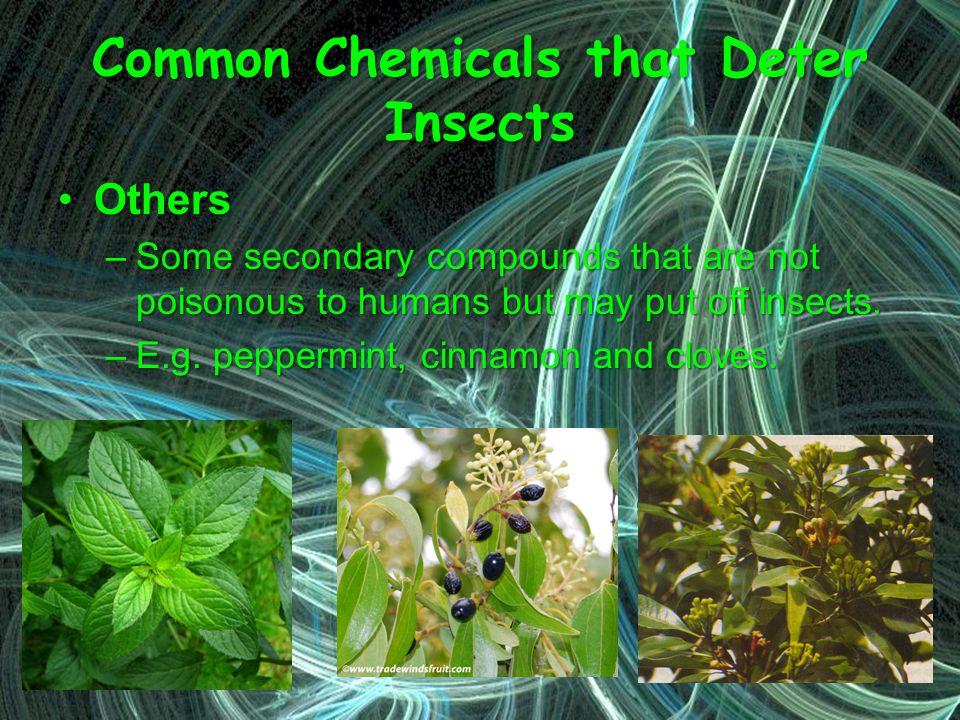 Common Chemicals that Deter Insects

• Others

– Some secondary compounds that are not poisonous to humans but may put off insects.

– E.g. peppermint, cinnamon and cloves.

©www.tradewindsfruit.com